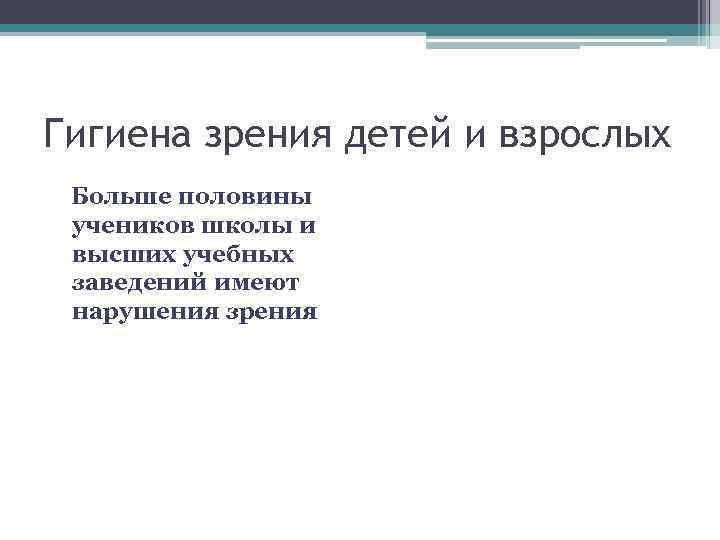 Гигиена зрения детей и взрослых

Больше половины учеников школы и высших учебных заведений имеют нарушения зрения